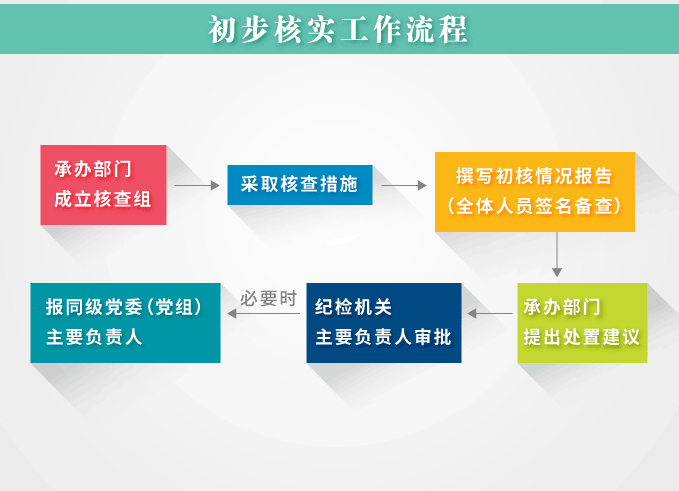 初步核实工作流程

承办部门
成立核查组

采取核查措施

撰写初核情况报告
（全体人员签名备查）

承办部门
提出处置建议

纪检机关
主要负责人审批

必要时

报同级党委（党组）
主要负责人